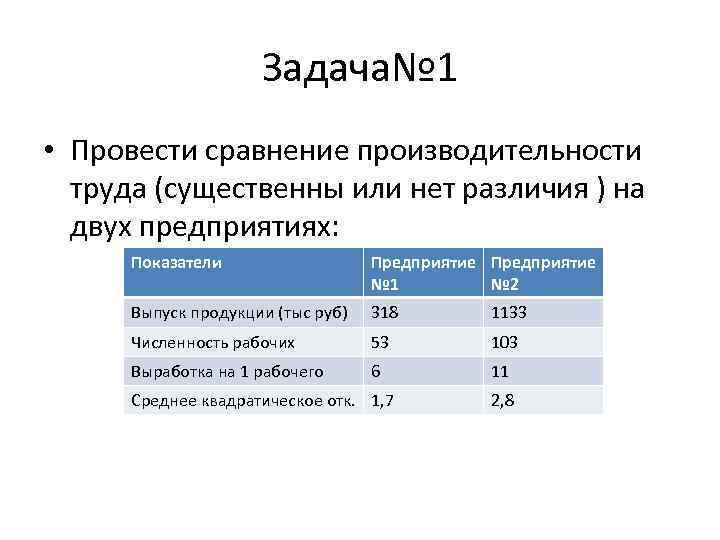 Задача№1

• Провести сравнение производительности труда (существенны или нет различия ) на двух предприятиях:

| Показатели | Предприятие №1 | Предприятие №2 |
|---|---|---|
| Выпуск продукции (тыс руб) | 318 | 1133 |
| Численность рабочих | 53 | 103 |
| Выработка на 1 рабочего | 6 | 11 |
| Среднее квадратическое отк. | 1,7 | 2,8 |